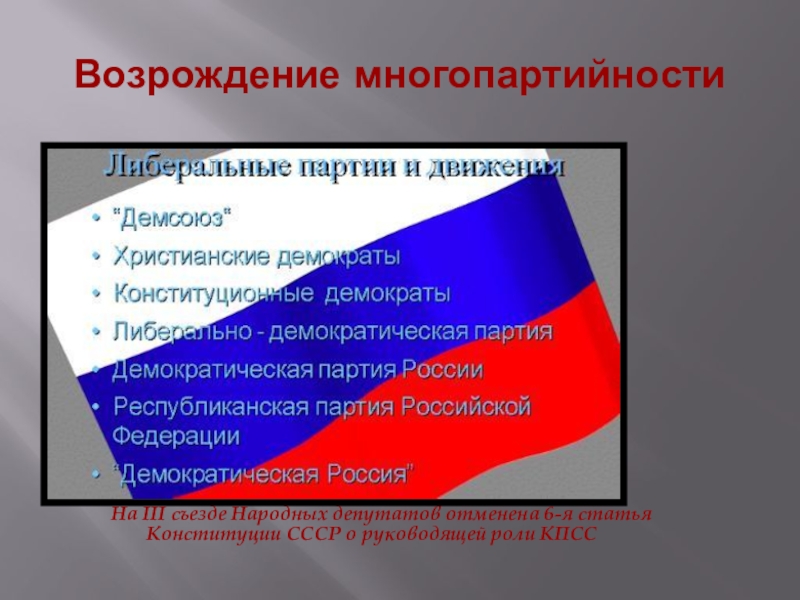 Возрождение многопартийности

Либеральные партии и движения

• "Демсоюз"
• Христианские демократы
• Конституционные демократы
• Либерально - демократическая партия
• Демократическая партия России
• Республиканская партия Российской Федерации
• "Демократическая Россия"

На III съезде Народных депутатов отменена 6-я статья Конституции СССР о руководящей роли КПСС